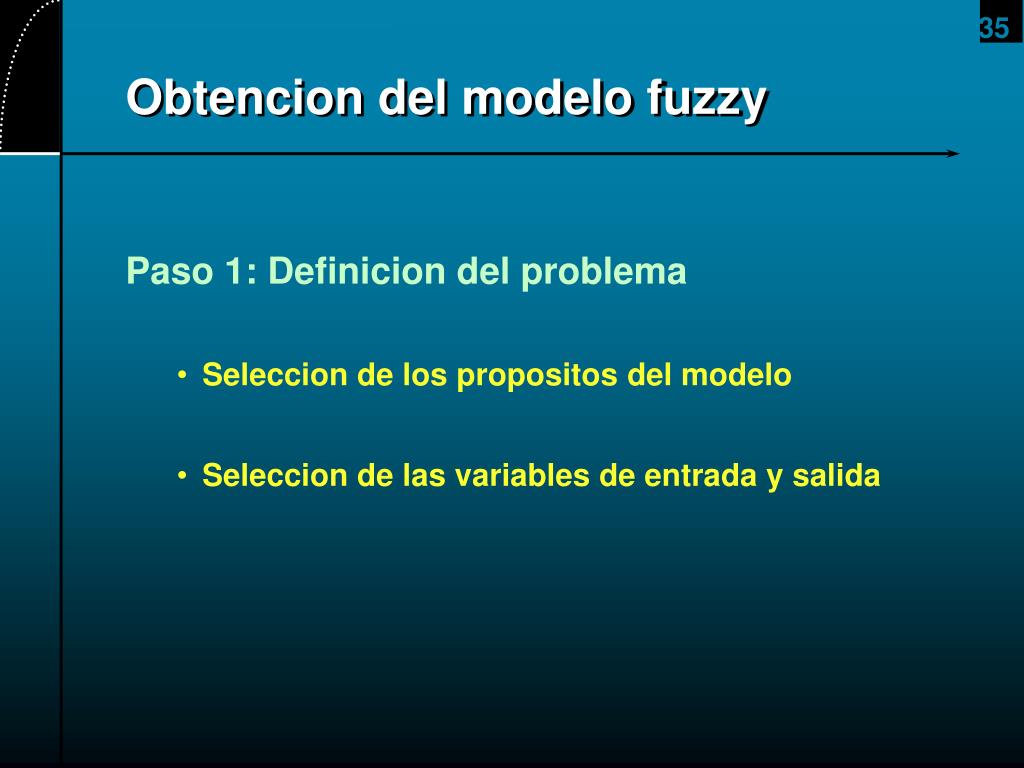 35

Obtencion del modelo fuzzy

Paso 1: Definicion del problema

• Seleccion de los propositos del modelo

• Seleccion de las variables de entrada y salida